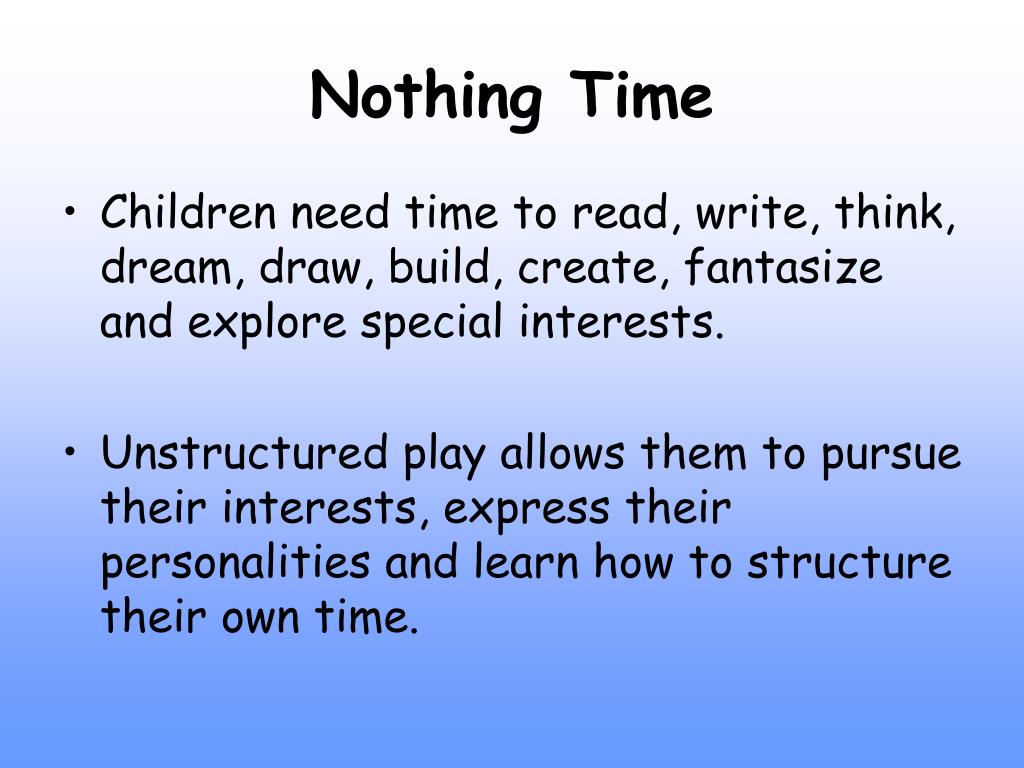 Nothing Time

• Children need time to read, write, think, dream, draw, build, create, fantasize and explore special interests.

• Unstructured play allows them to pursue their interests, express their personalities and learn how to structure their own time.